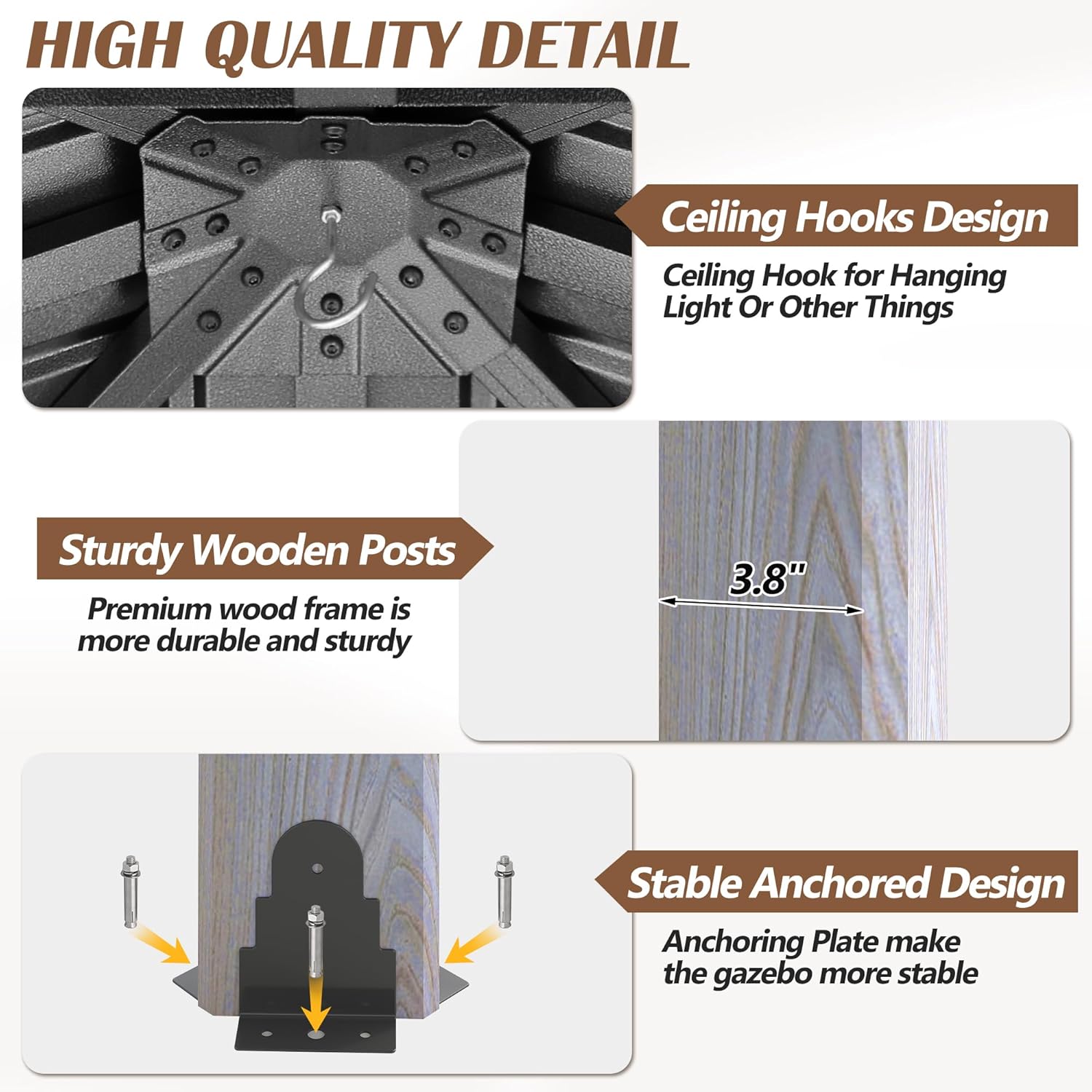 HIGH QUALITY DETAIL

Ceiling Hooks Design

Ceiling Hook for Hanging Light Or Other Things

Sturdy Wooden Posts

Premium wood frame is more durable and sturdy

3.8"

Stable Anchored Design

Anchoring Plate make the gazebo more stable